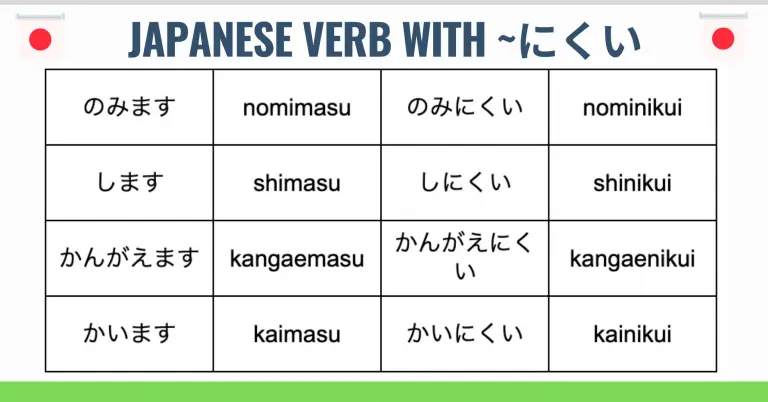 JAPANESE VERB WITH ~にくい

| のみます | nomimasu | のみにくい | nominikui |
|---|---|---|---|
| します | shimasu | しにくい | shinikui |
| かんがえます | kangaemasu | かんがえにくい | kangaenikui |
| かいます | kaimasu | かいにくい | kainikui |